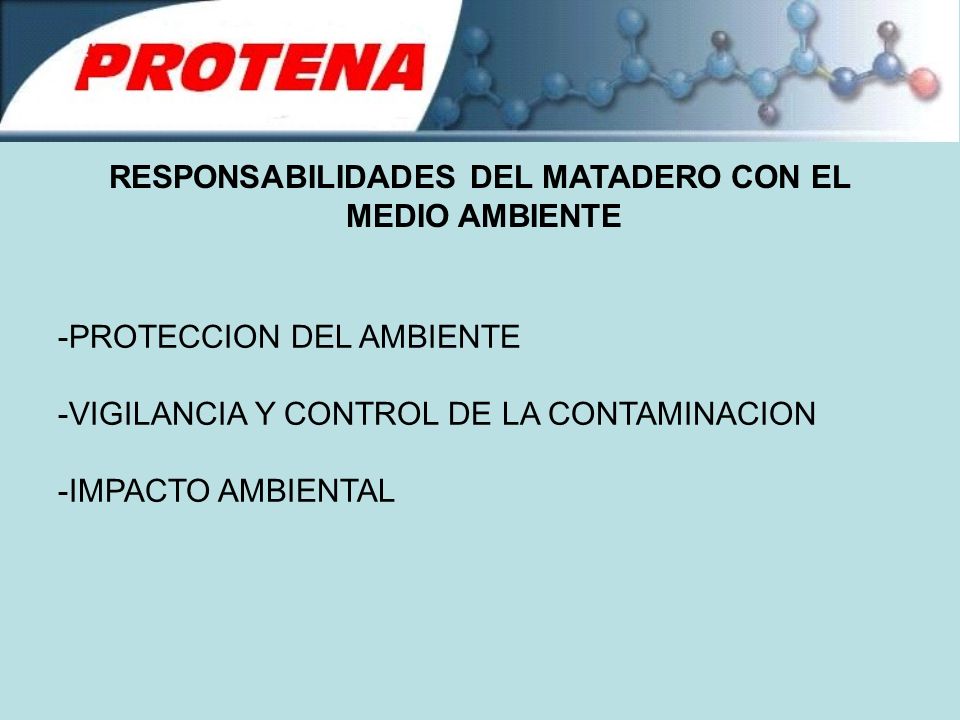 PROTENA

RESPONSABILIDADES DEL MATADERO CON EL MEDIO AMBIENTE

-PROTECCION DEL AMBIENTE

-VIGILANCIA Y CONTROL DE LA CONTAMINACION

-IMPACTO AMBIENTAL